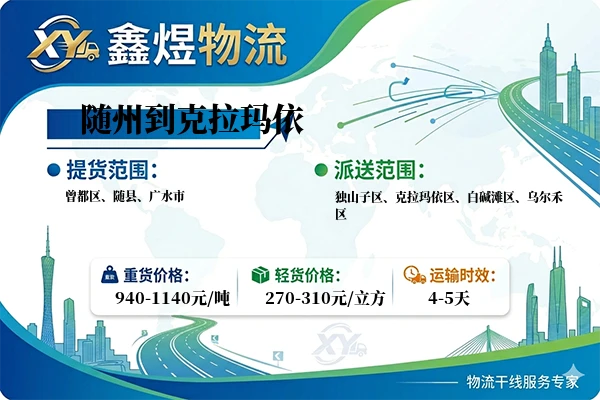 XY 鑫煜物流

随州到克拉玛依

提货范围：

曾都区、随县、广水市

派送范围：

独山子区、克拉玛依区、白碱滩区、乌尔禾区

重货价格：
940-1140元/吨

轻货价格：
270-310元/立方

运输时效：
4-5天

XY

物流干线服务专家